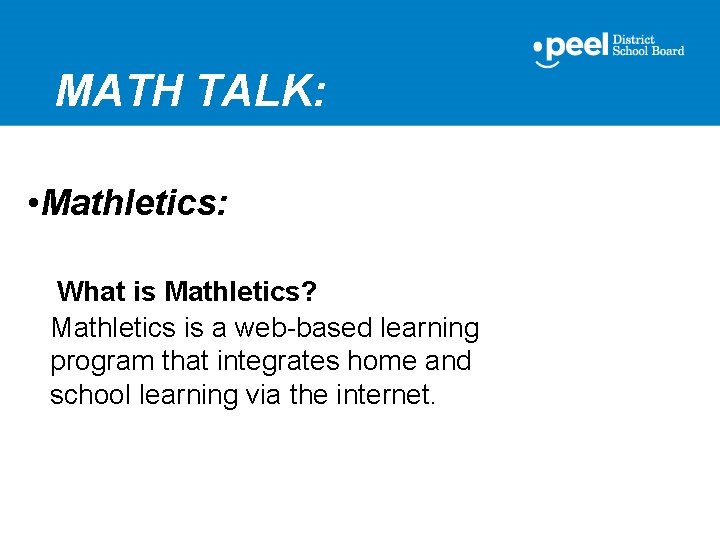 peel District School Board

MATH TALK:

•Mathletics:

What is Mathletics?

Mathletics is a web-based learning program that integrates home and school learning via the internet.